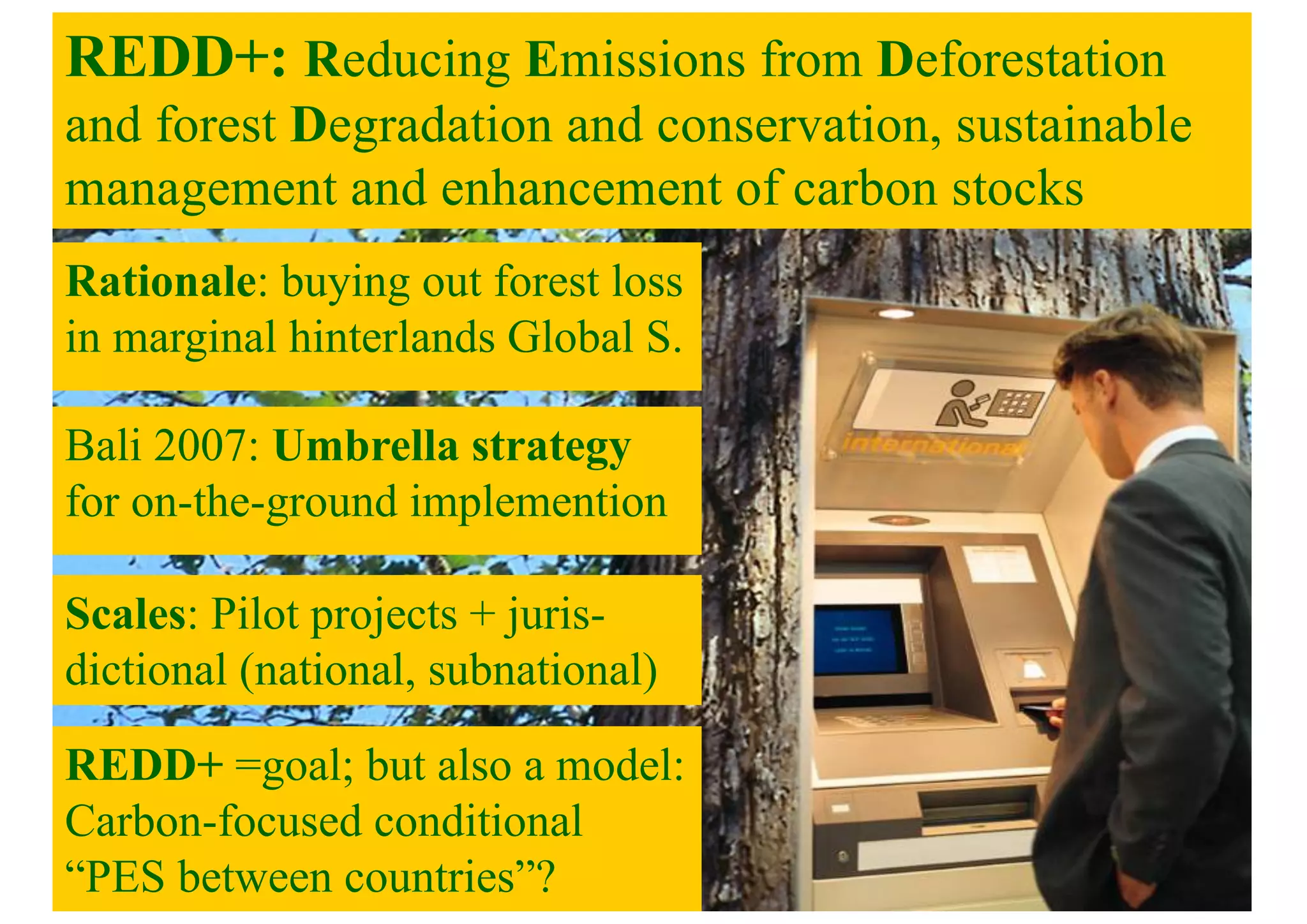 REDD+: Reducing Emissions from Deforestation and forest Degradation and conservation, sustainable management and enhancement of carbon stocks

Rationale: buying out forest loss in marginal hinterlands Global S.

Bali 2007: Umbrella strategy for on-the-ground implemention

Scales: Pilot projects + jurisdictional (national, subnational)

REDD+ =goal; but also a model: Carbon-focused conditional "PES between countries"?

international